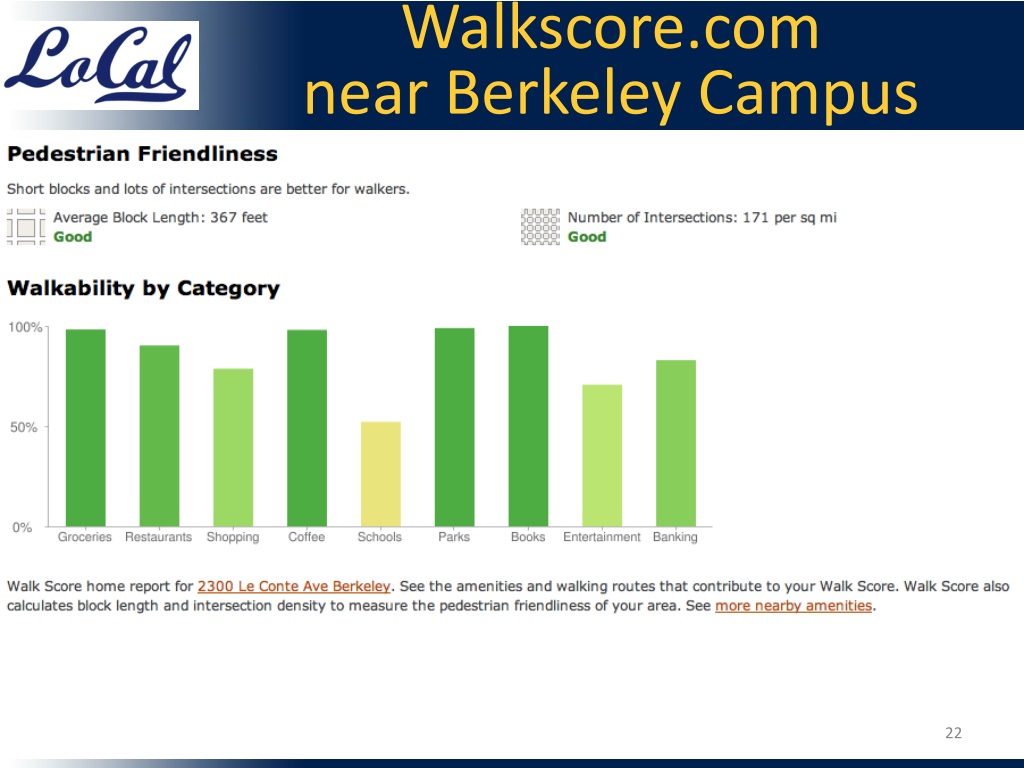 LoCal

Walkscore.com
near Berkeley Campus

Pedestrian Friendliness

Short blocks and lots of intersections are better for walkers.

Average Block Length: 367 feet
Good

Number of Intersections: 171 per sq mi
Good

Walkability by Category

100%

50%

0%

Groceries Restaurants Shopping Coffee Schools Parks Books Entertainment Banking

Walk Score home report for 2300 Le Conte Ave Berkeley. See the amenities and walking routes that contribute to your Walk Score. Walk Score also calculates block length and intersection density to measure the pedestrian friendliness of your area. See more nearby amenities.

22